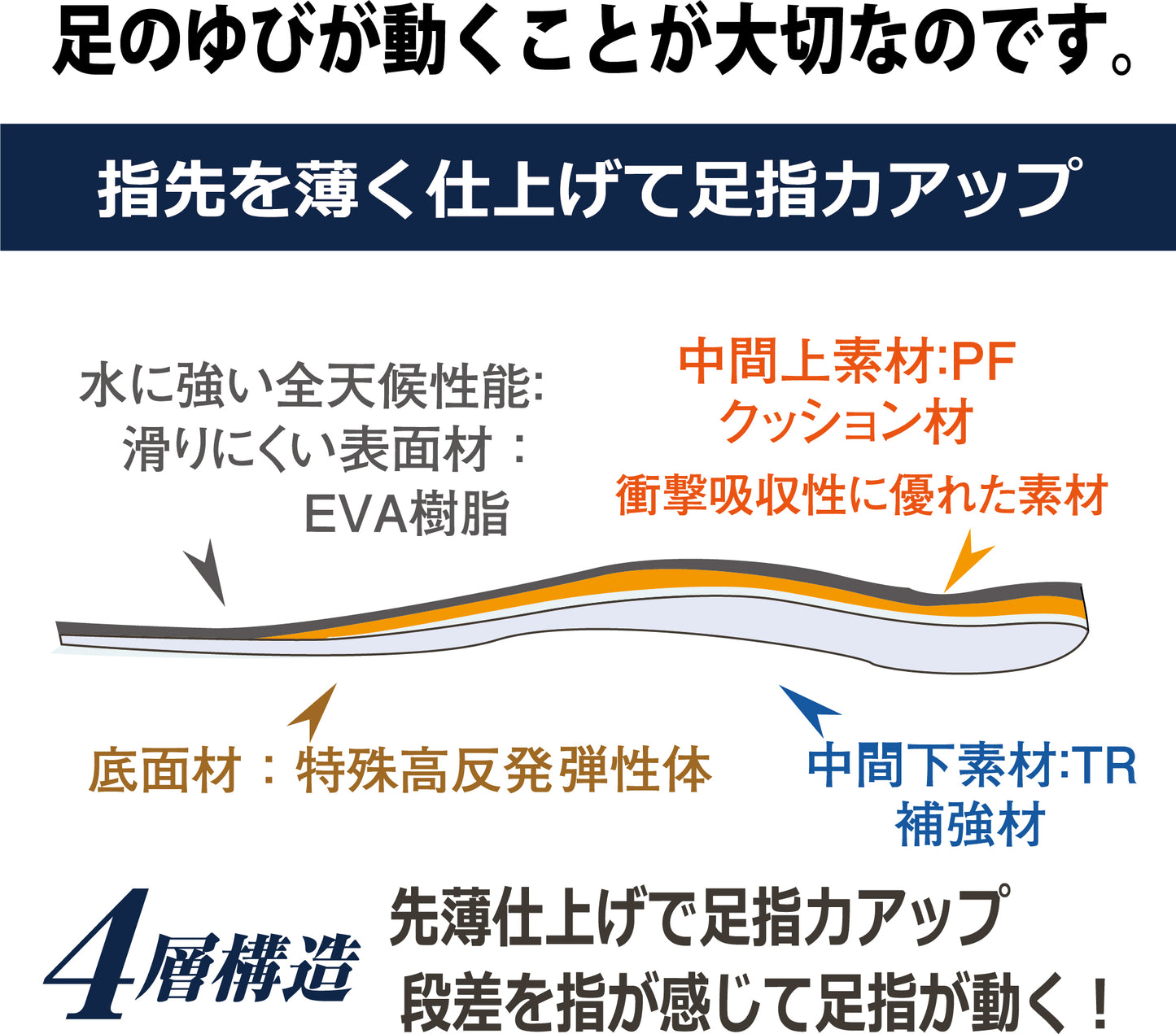 足のゆびが動くことが大切なのです。

指先を薄く仕上げて足指力アップ

水に強い全天候性能:
滑りにくい表面材：
EVA樹脂

中間上素材:PF
クッション材
衝撃吸収性に優れた素材

底面材：特殊高反発弾性体

中間下素材:TR
補強材

4層構造

先薄仕上げで足指力アップ
段差を指が感じて足指が動く！